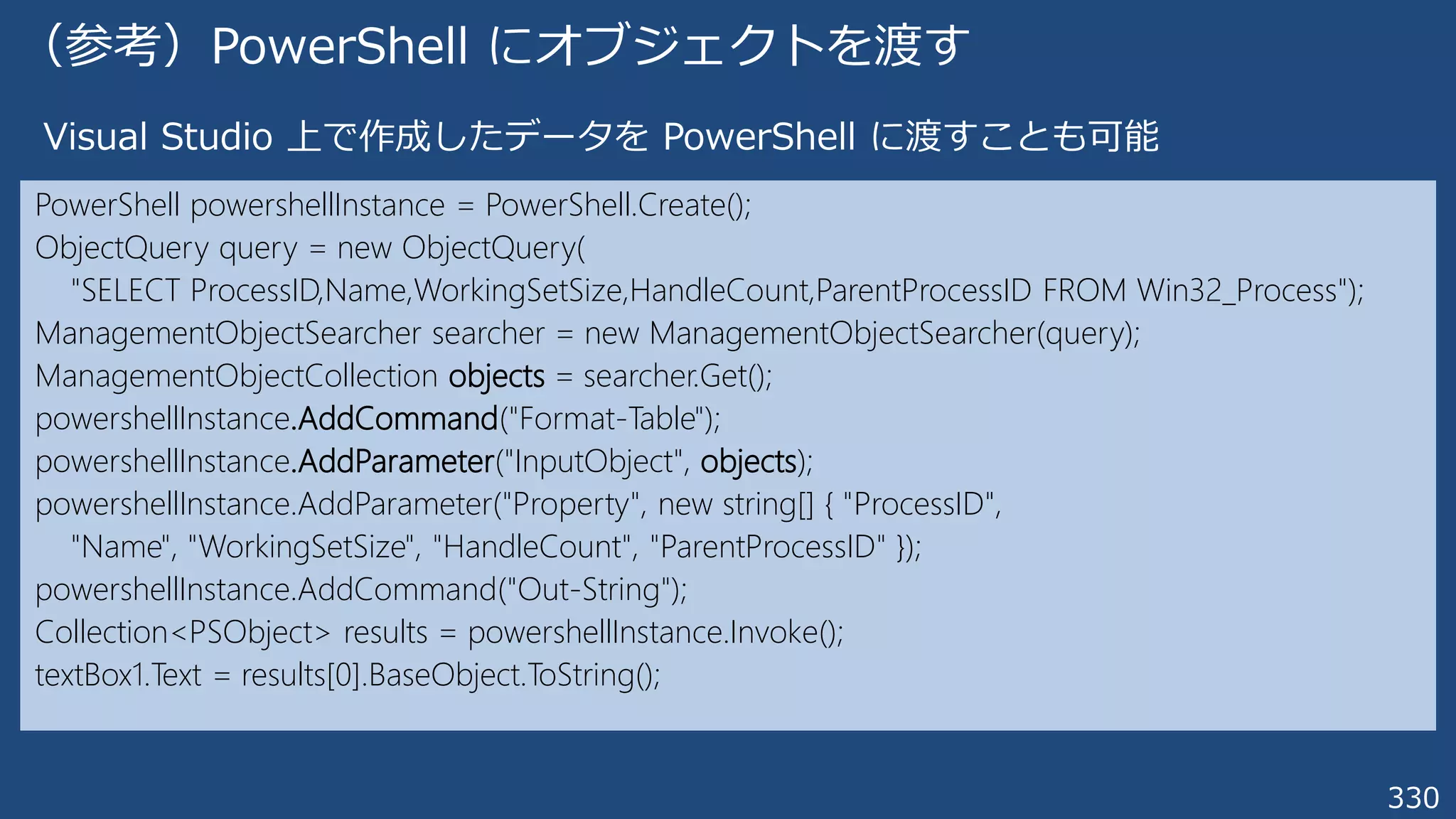 （参考）PowerShell にオブジェクトを渡す

Visual Studio 上で作成したデータを PowerShell に渡すことも可能

PowerShell powershellInstance = PowerShell.Create();
ObjectQuery query = new ObjectQuery(
"SELECT ProcessID,Name,WorkingSetSize,HandleCount,ParentProcessID FROM Win32_Process");
ManagementObjectSearcher searcher = new ManagementObjectSearcher(query);
ManagementObjectCollection objects = searcher.Get();
powershellInstance.AddCommand("Format-Table");
powershellInstance.AddParameter("InputObject", objects);
powershellInstance.AddParameter("Property", new string[] { "ProcessID",
"Name", "WorkingSetSize", "HandleCount", "ParentProcessID" });
powershellInstance.AddCommand("Out-String");
Collection<PSObject> results = powershellInstance.Invoke();
textBox1.Text = results[0].BaseObject.ToString();

330